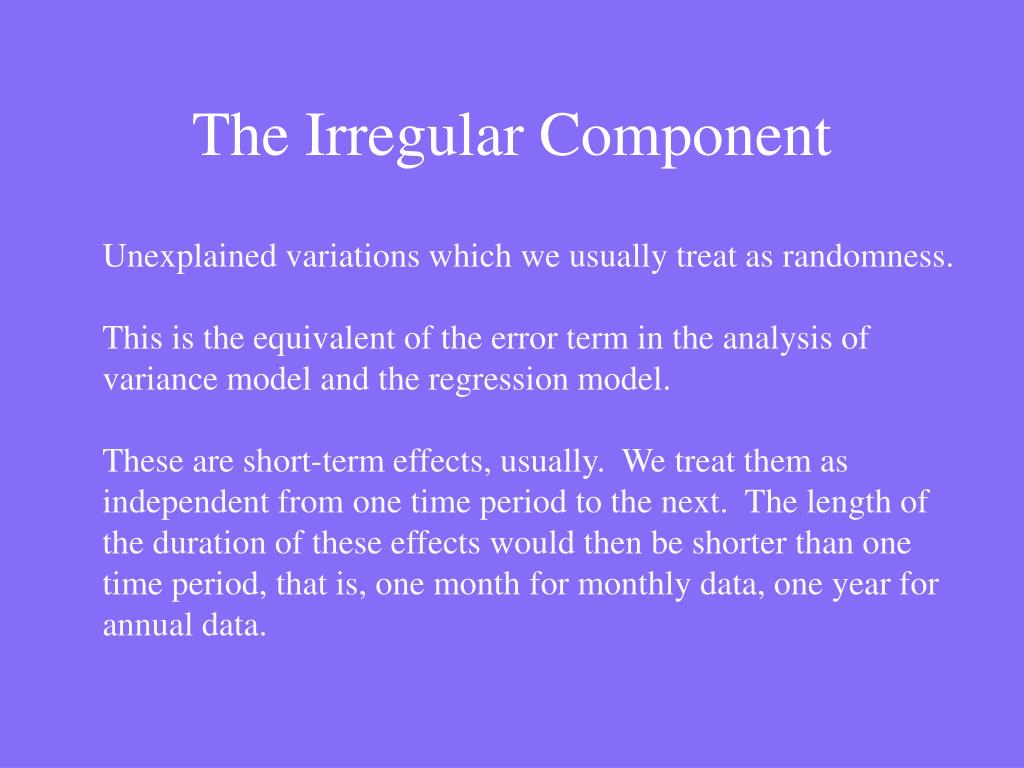 The Irregular Component

Unexplained variations which we usually treat as randomness.

This is the equivalent of the error term in the analysis of variance model and the regression model.

These are short-term effects, usually. We treat them as independent from one time period to the next. The length of the duration of these effects would then be shorter than one time period, that is, one month for monthly data, one year for annual data.